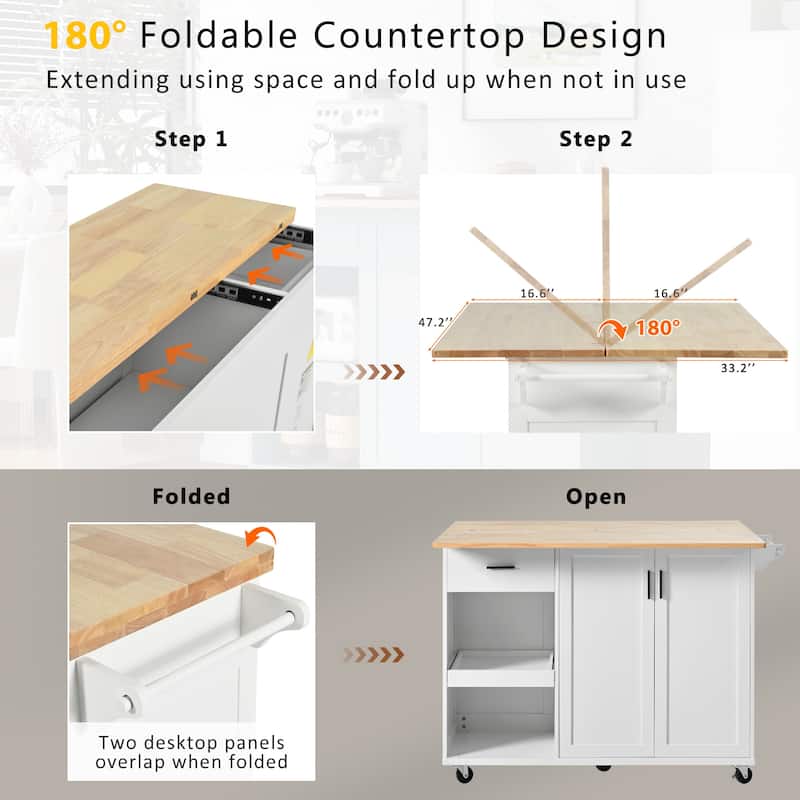 180° Foldable Countertop Design
Extending using space and fold up when not in use

Step 1

Step 2

16.6''
16.6''
47.2''
180°
33.2''

Folded

Open

Two desktop panels overlap when folded